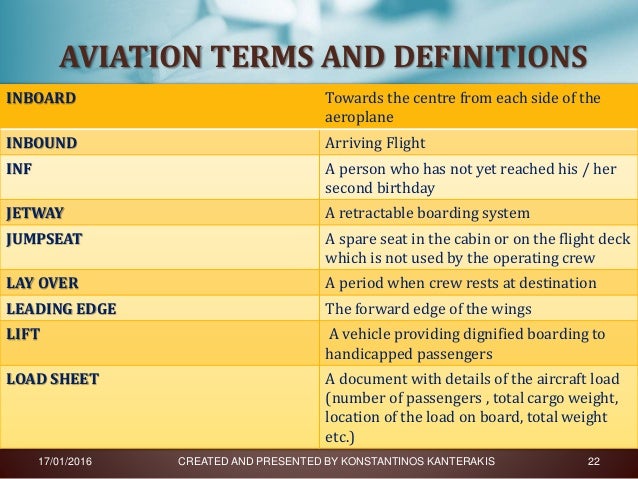 AVIATION TERMS AND DEFINITIONS

| INBOARD | Towards the centre from each side of the aeroplane |
|---|---|
| INBOUND | Arriving Flight |
| INF | A person who has not yet reached his / her second birthday |
| JETWAY | A retractable boarding system |
| JUMPSEAT | A spare seat in the cabin or on the flight deck which is not used by the operating crew |
| LAY OVER | A period when crew rests at destination |
| LEADING EDGE | The forward edge of the wings |
| LIFT | A vehicle providing dignified boarding to handicapped passengers |
| LOAD SHEET | A document with details of the aircraft load (number of passengers , total cargo weight, location of the load on board, total weight etc.) |

17/01/2016 CREATED AND PRESENTED BY KONSTANTINOS KANTERAKIS 22